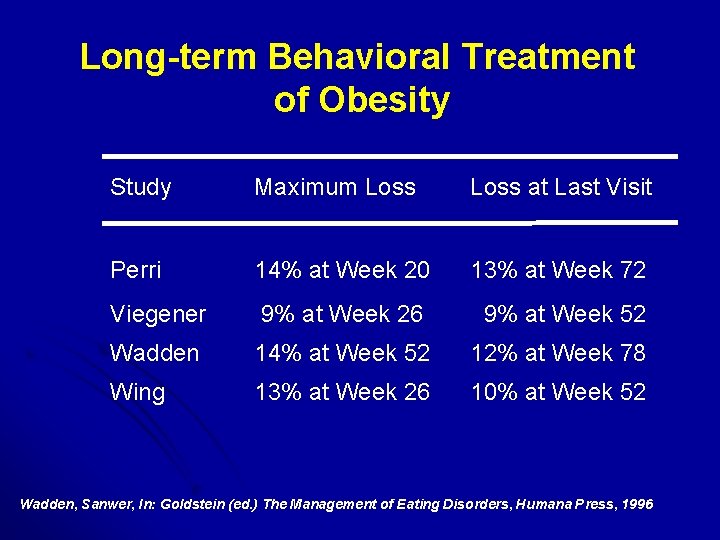 Long-term Behavioral Treatment of Obesity

| Study | Maximum Loss | Loss at Last Visit |
|---|---|---|
| Perri | 14% at Week 20 | 13% at Week 72 |
| Viegener | 9% at Week 26 | 9% at Week 52 |
| Wadden | 14% at Week 52 | 12% at Week 78 |
| Wing | 13% at Week 26 | 10% at Week 52 |

Wadden, Sanwer, In: Goldstein (ed.) The Management of Eating Disorders, Humana Press, 1996